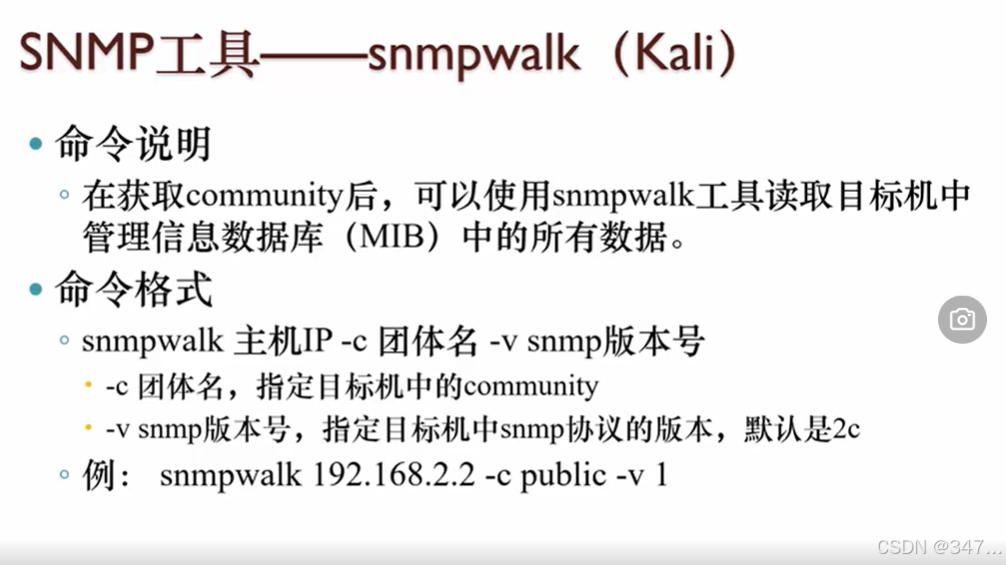 SNMP工具——snmpwalk（Kali）

• 命令说明

◦ 在获取community后，可以使用snmpwalk工具读取目标机中管理信息数据库（MIB）中的所有数据。

• 命令格式

◦ snmpwalk 主机IP -c 团体名 -v snmp版本号

• -c 团体名，指定目标机中的community

• -v snmp版本号，指定目标机中snmp协议的版本，默认是2c

◦ 例： snmpwalk 192.168.2.2 -c public -v 1

CSDN @347...